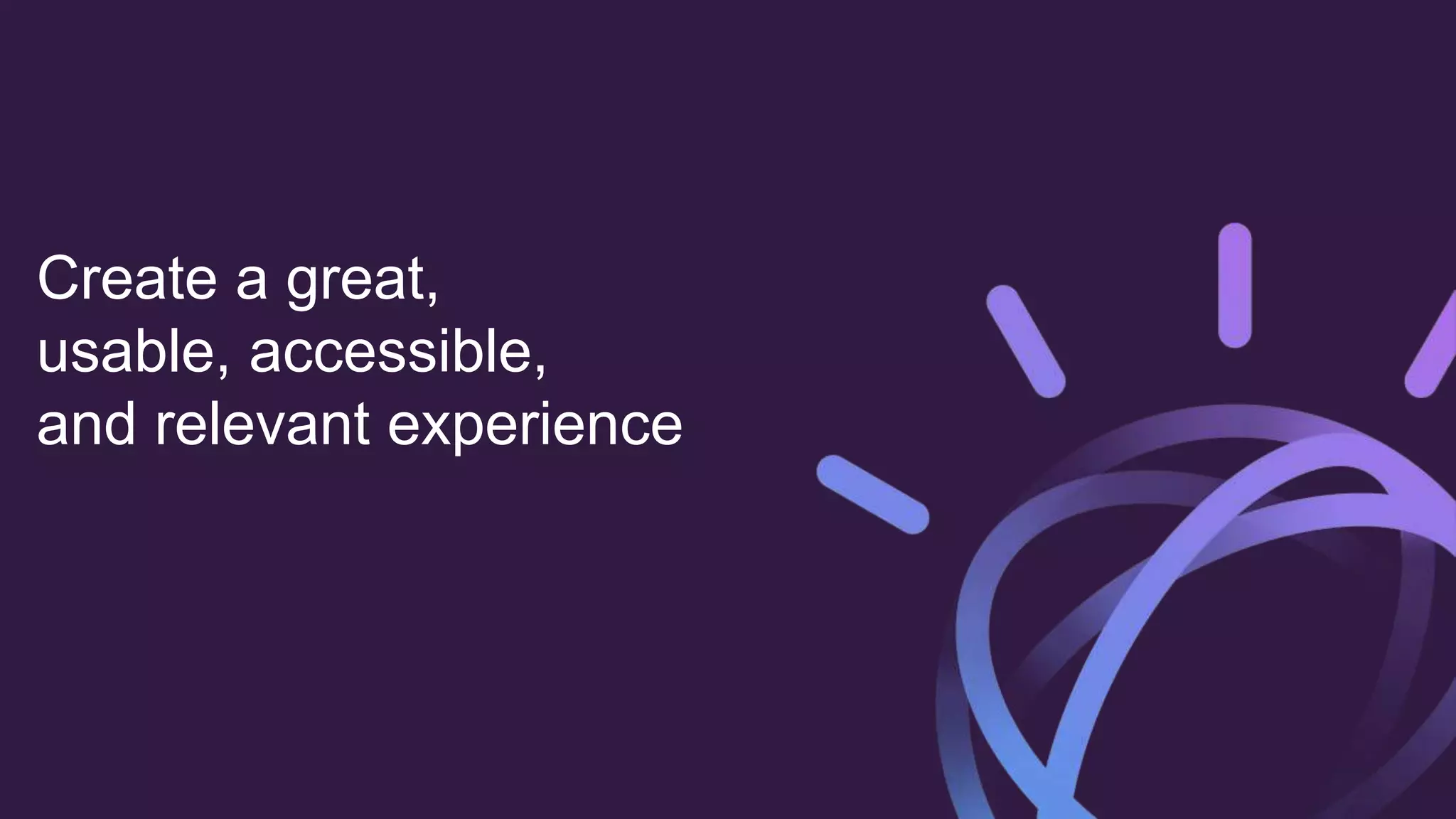 Create a great, usable, accessible, and relevant experience